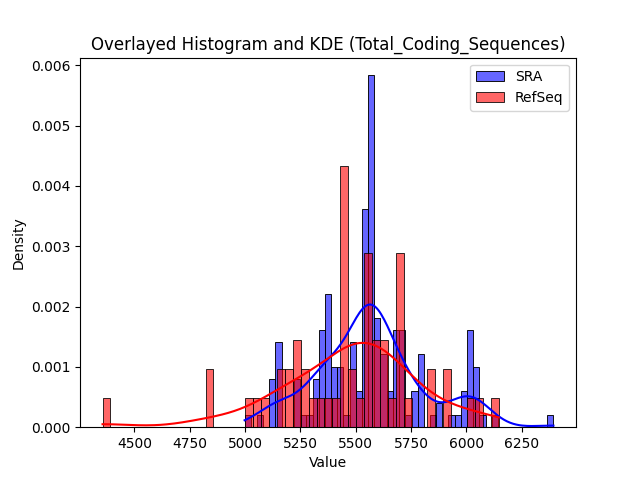 Overlayed Histogram and KDE (Total_Coding_Sequences)

SRA
RefSeq

Density

0.006
0.005
0.004
0.003
0.002
0.001
0.000

4500 4750 5000 5250 5500 5750 6000 6250

Value